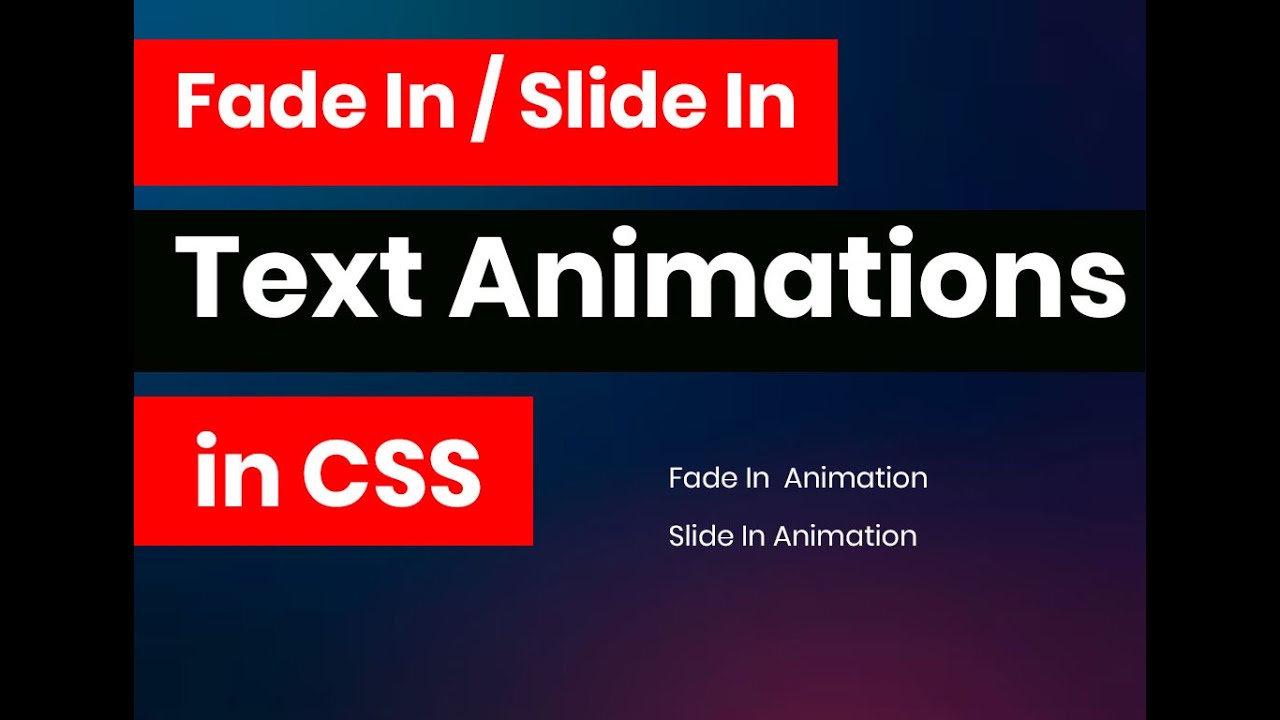 Fade In / Slide In

Text Animations

in CSS

Fade In Animation

Slide In Animation